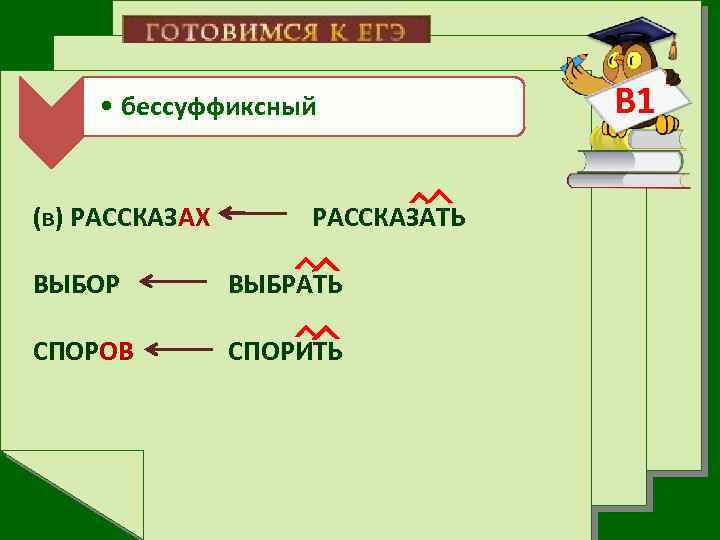 ГОТОВИМСЯ К ЕГЭ

В1

• бессуффиксный

(в) РАССКАЗАХ ← РАССКАЗАТЬ

ВЫБОР ← ВЫБРАТЬ

СПОРОВ ← СПОРИТЬ